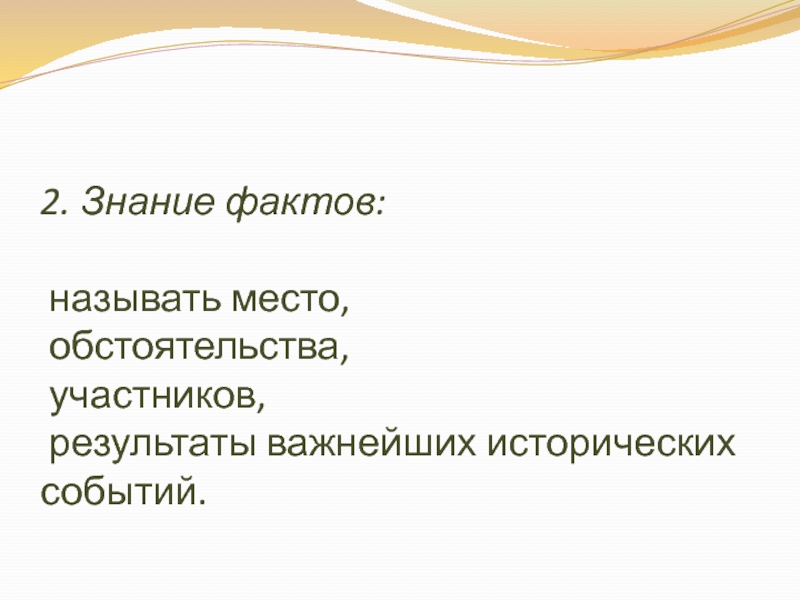 2. Знание фактов:

называть место,
обстоятельства,
участников,
результаты важнейших исторических событий.